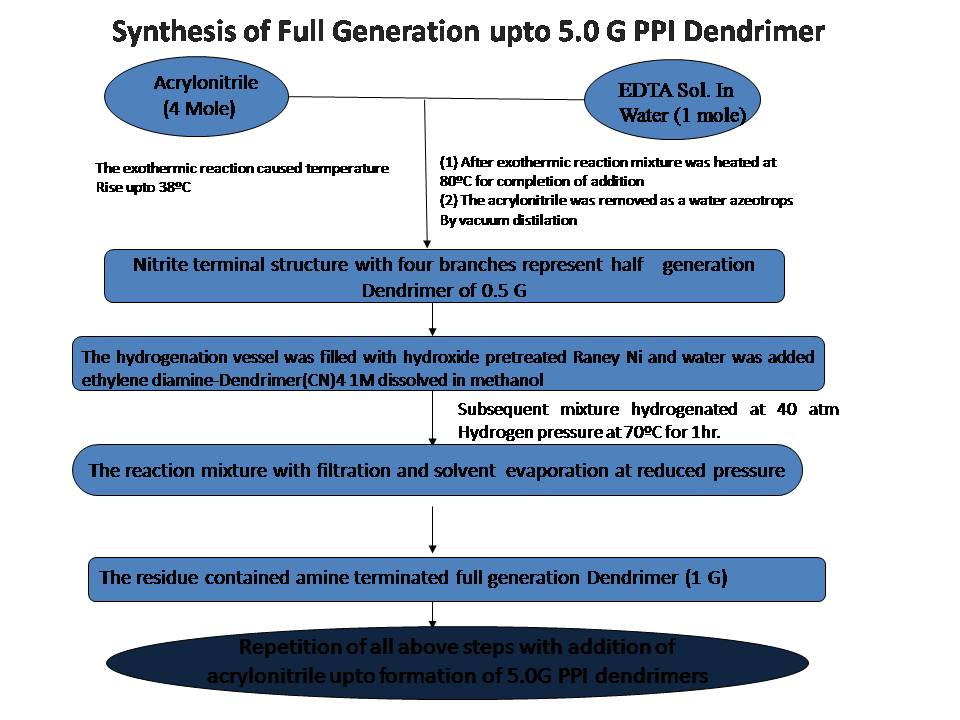 Synthesis of Full Generation upto 5.0 G PPI Dendrimer

Acrylonitrile (4 Mole)

EDTA Sol. In Water (1 mole)

The exothermic reaction caused temperature Rise upto 38ºC

(1) After exothermic reaction mixture was heated at 80ºC for completion of addition
(2) The acrylonitrile was removed as a water azeotrops By vacuum distilation

Nitrite terminal structure with four branches represent half generation Dendrimer of 0.5 G

The hydrogenation vessel was filled with hydroxide pretreated Raney Ni and water was added ethylene diamine-Dendrimer(CN)4 1M dissolved in methanol

Subsequent mixture hydrogenated at 40 atm Hydrogen pressure at 70ºC for 1hr.

The reaction mixture with filtration and solvent evaporation at reduced pressure

The residue contained amine terminated full generation Dendrimer (1 G)

Repetition of all above steps with addition of acrylonitrile upto formation of 5.0G PPI dendrimers